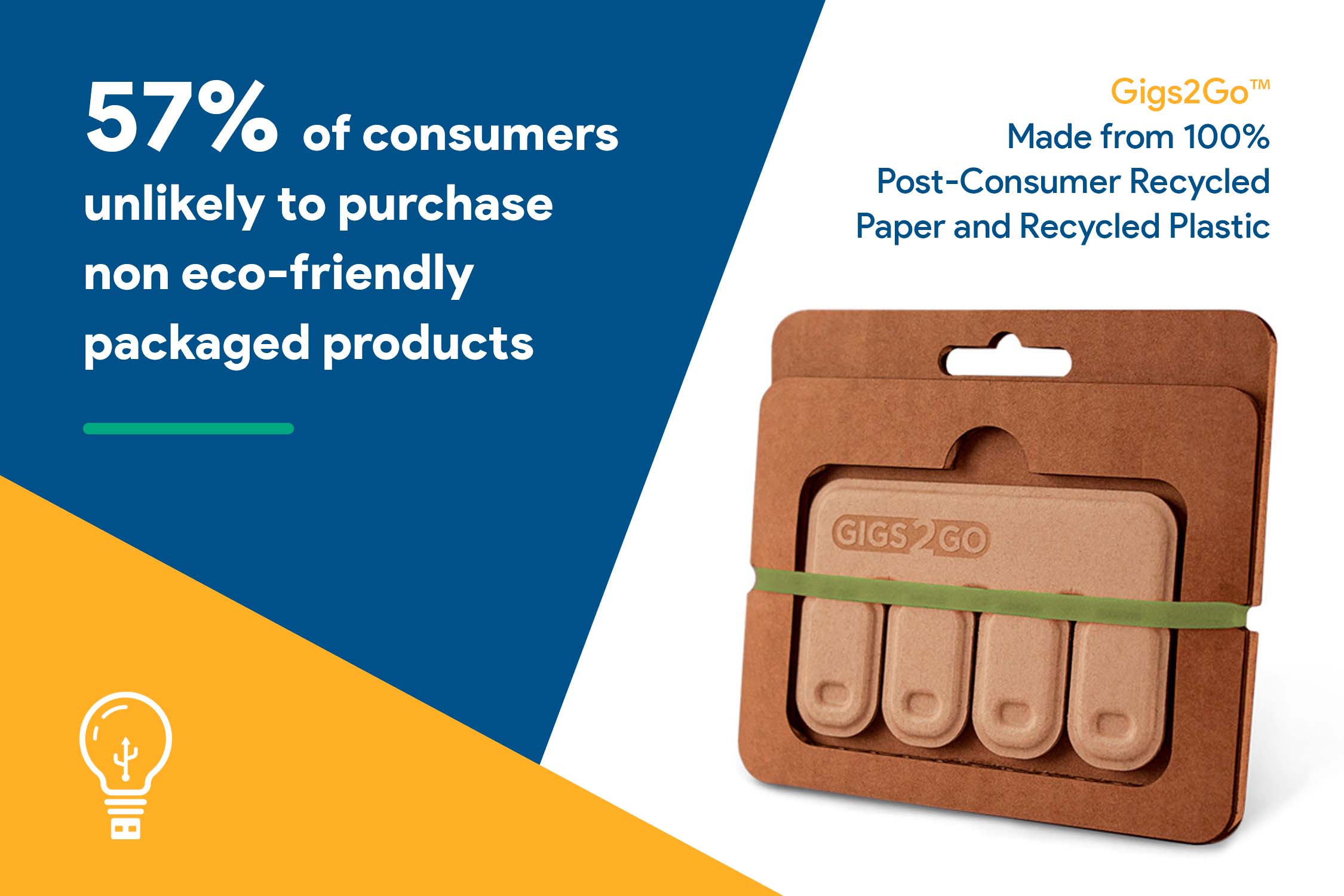 57% of consumers unlikely to purchase non eco-friendly packaged products

Gigs2Go™
Made from 100% Post-Consumer Recycled Paper and Recycled Plastic

GIGS2GO